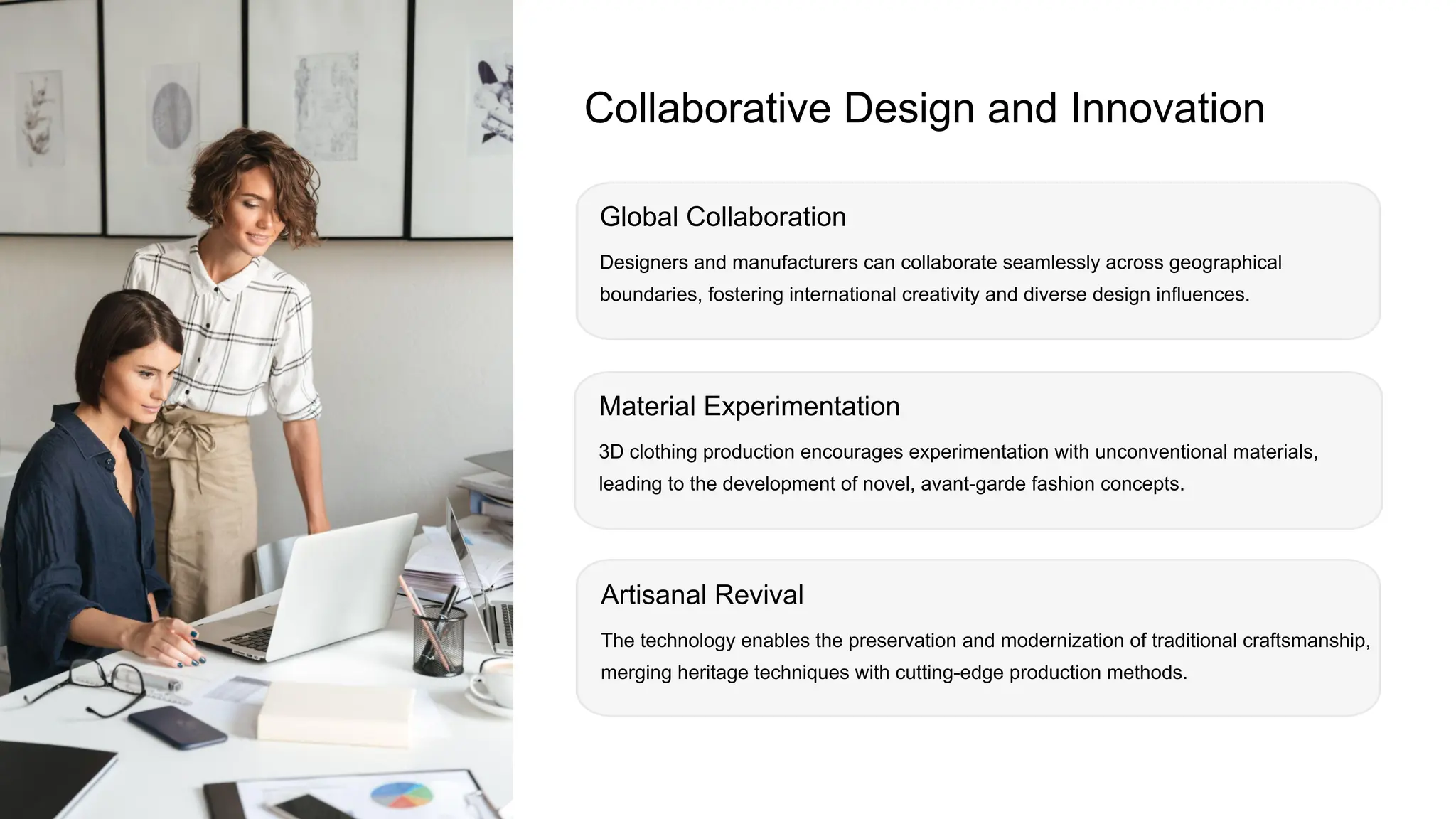 Collaborative Design and Innovation

Global Collaboration

Designers and manufacturers can collaborate seamlessly across geographical boundaries, fostering international creativity and diverse design influences.

Material Experimentation

3D clothing production encourages experimentation with unconventional materials, leading to the development of novel, avant-garde fashion concepts.

Artisanal Revival

The technology enables the preservation and modernization of traditional craftsmanship, merging heritage techniques with cutting-edge production methods.